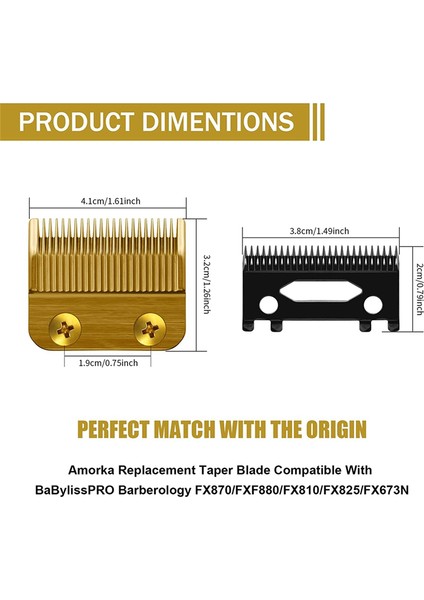 PRODUCT DIMENTIONS

4.1cm/1.61inch

3.2cm/1.26inch

1.9cm/0.75inch

3.8cm/1.49inch

2cm/0.79inch

PERFECT MATCH WITH THE ORIGIN

Amorka Replacement Taper Blade Compatible With BaBylissPRO Barberology FX870/FXF880/FX810/FX825/FX673N